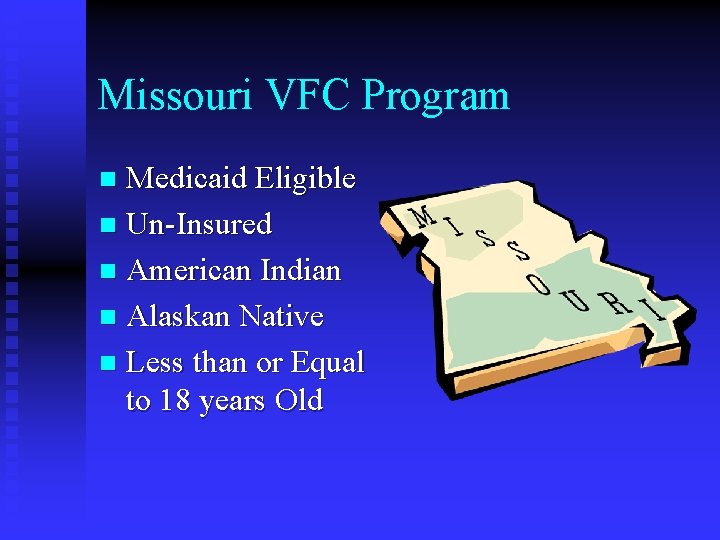 Missouri VFC Program

- Medicaid Eligible
- Un-Insured
- American Indian
- Alaskan Native
- Less than or Equal to 18 years Old

MISSOURI